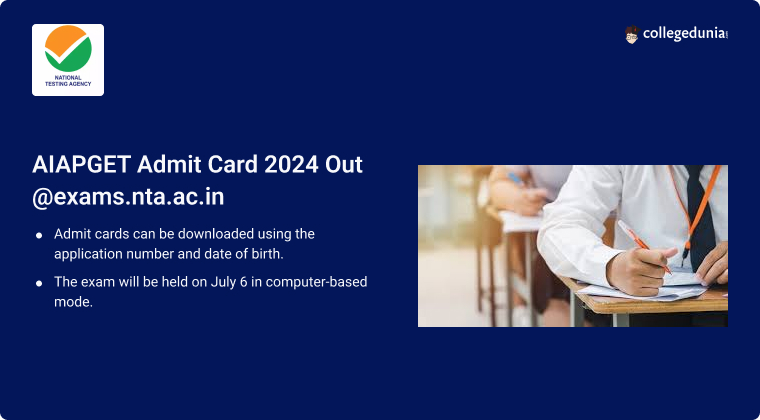 NATIONAL TESTING AGENCY

collegedunia

AIAPGET Admit Card 2024 Out @exams.nta.ac.in

- Admit cards can be downloaded using the application number and date of birth.
- The exam will be held on July 6 in computer-based mode.